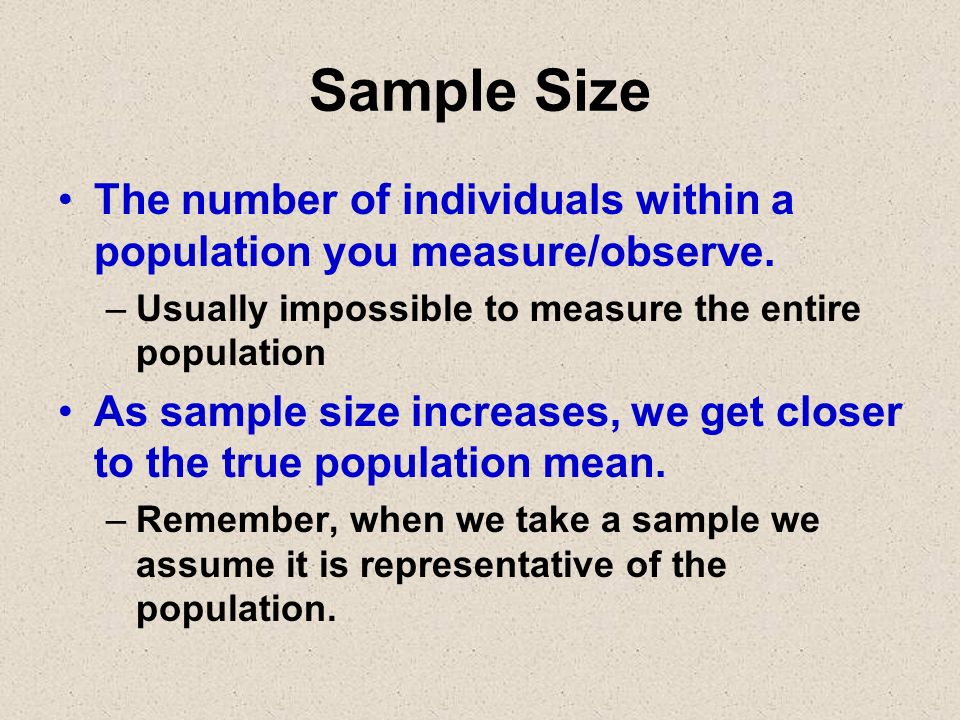 Sample Size

• The number of individuals within a population you measure/observe.

– Usually impossible to measure the entire population

• As sample size increases, we get closer to the true population mean.

– Remember, when we take a sample we assume it is representative of the population.